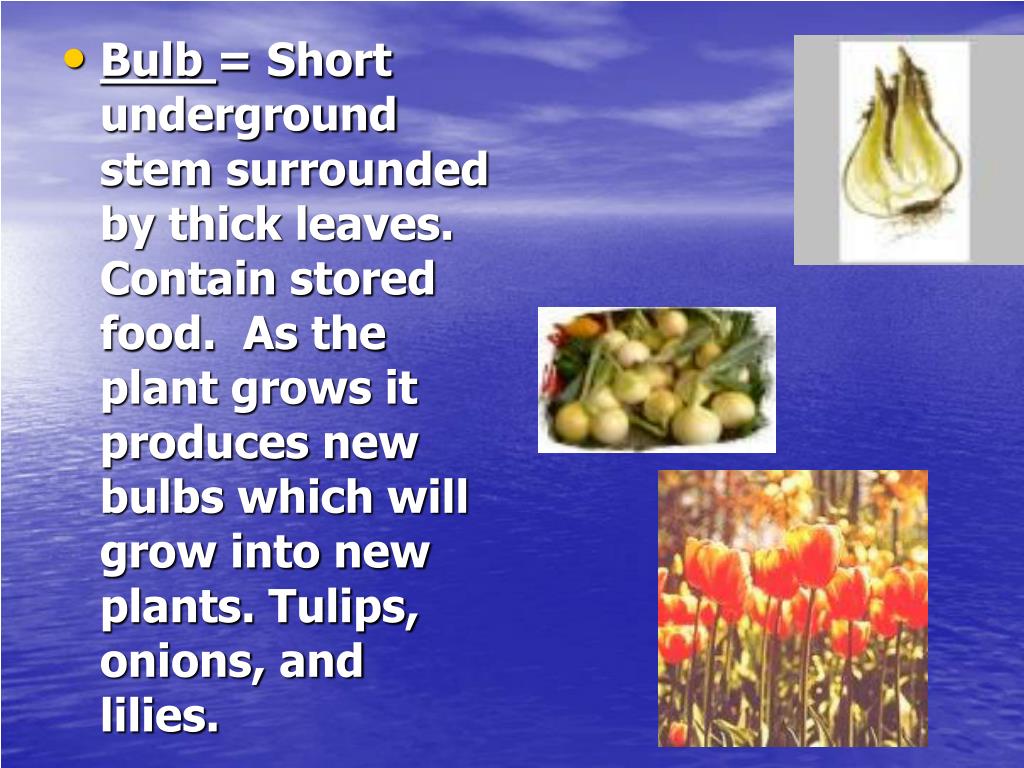 • Bulb = Short underground stem surrounded by thick leaves. Contain stored food. As the plant grows it produces new bulbs which will grow into new plants. Tulips, onions, and lilies.